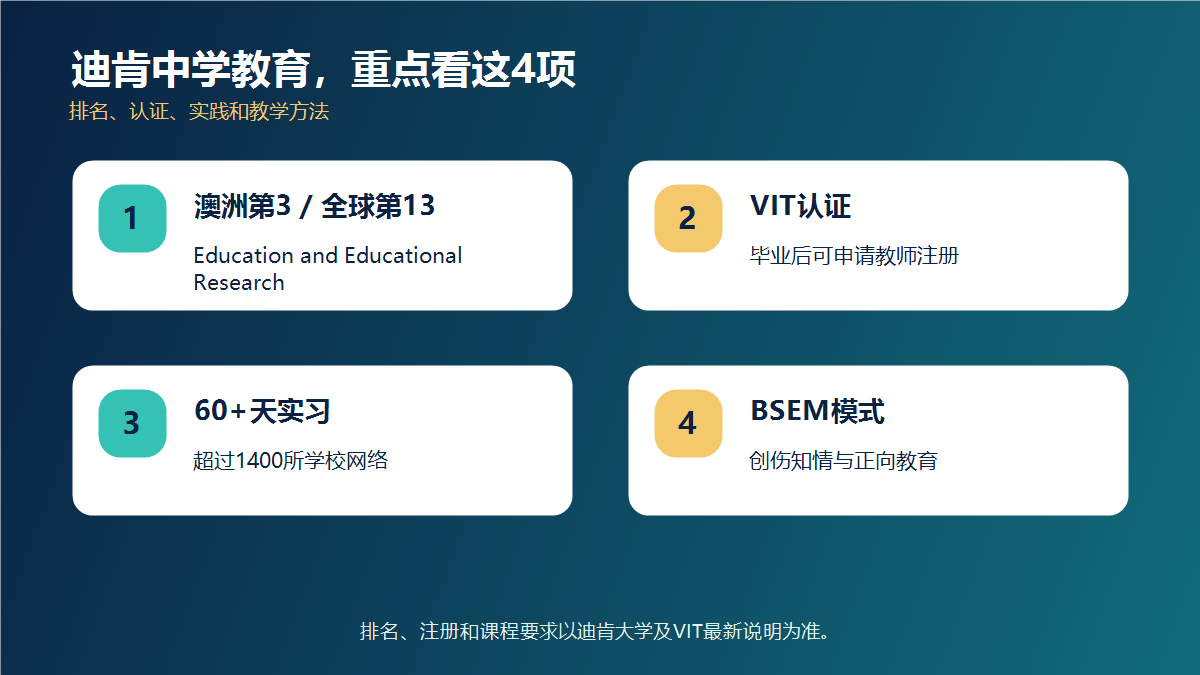 迪肯中学教育，重点看这4项
排名、认证、实践和教学方法

1
澳洲第3 / 全球第13
Education and Educational Research

2
VIT认证
毕业后可申请教师注册

3
60+天实习
超过1400所学校网络

4
BSEM模式
创伤知情与正向教育

排名、注册和课程要求以迪肯大学及VIT最新说明为准。